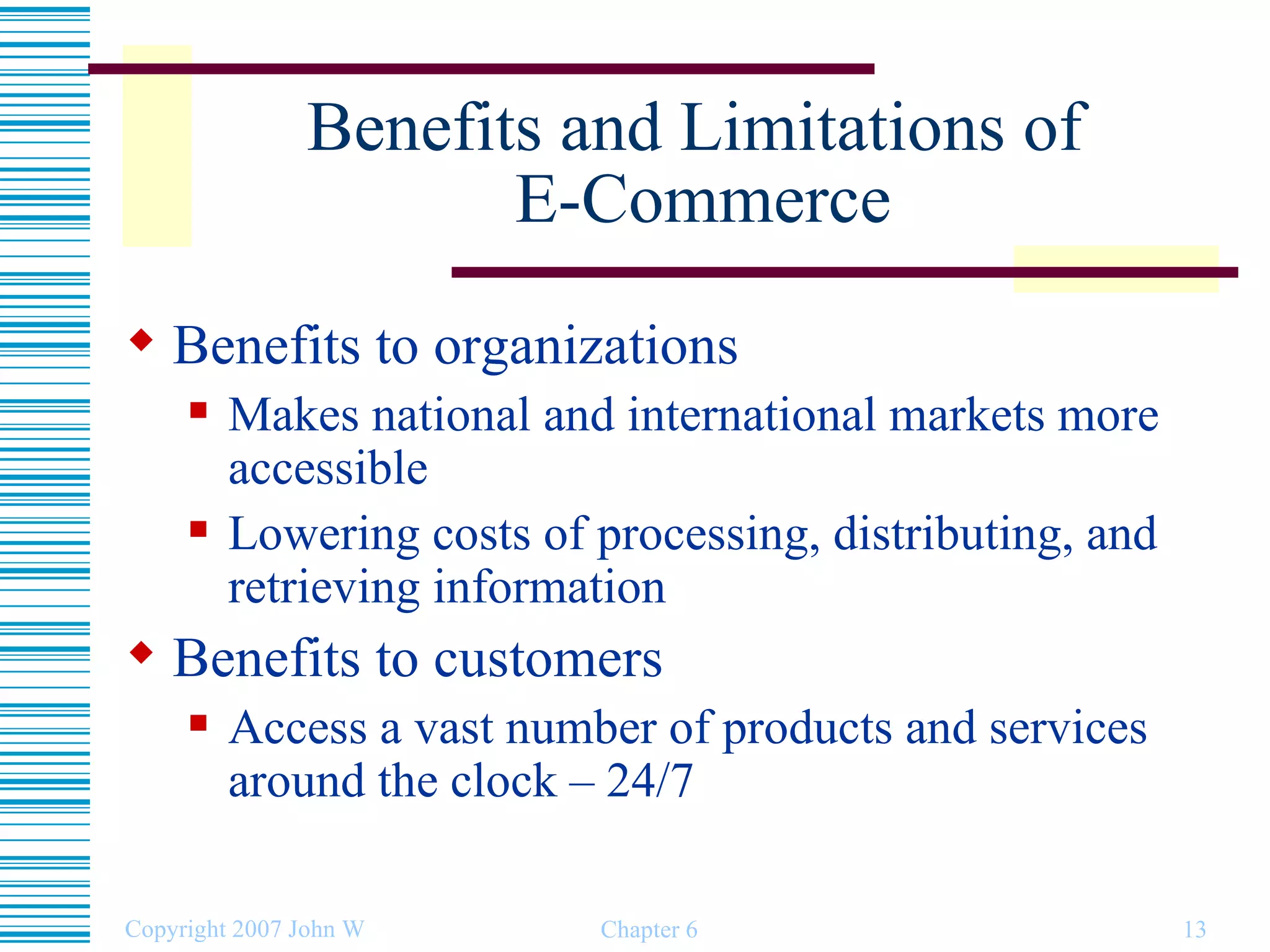 Benefits and Limitations of E-Commerce

Benefits to organizations

Makes national and international markets more accessible

Lowering costs of processing, distributing, and retrieving information

Benefits to customers

Access a vast number of products and services around the clock – 24/7

Copyright 2007 John W

Chapter 6

13